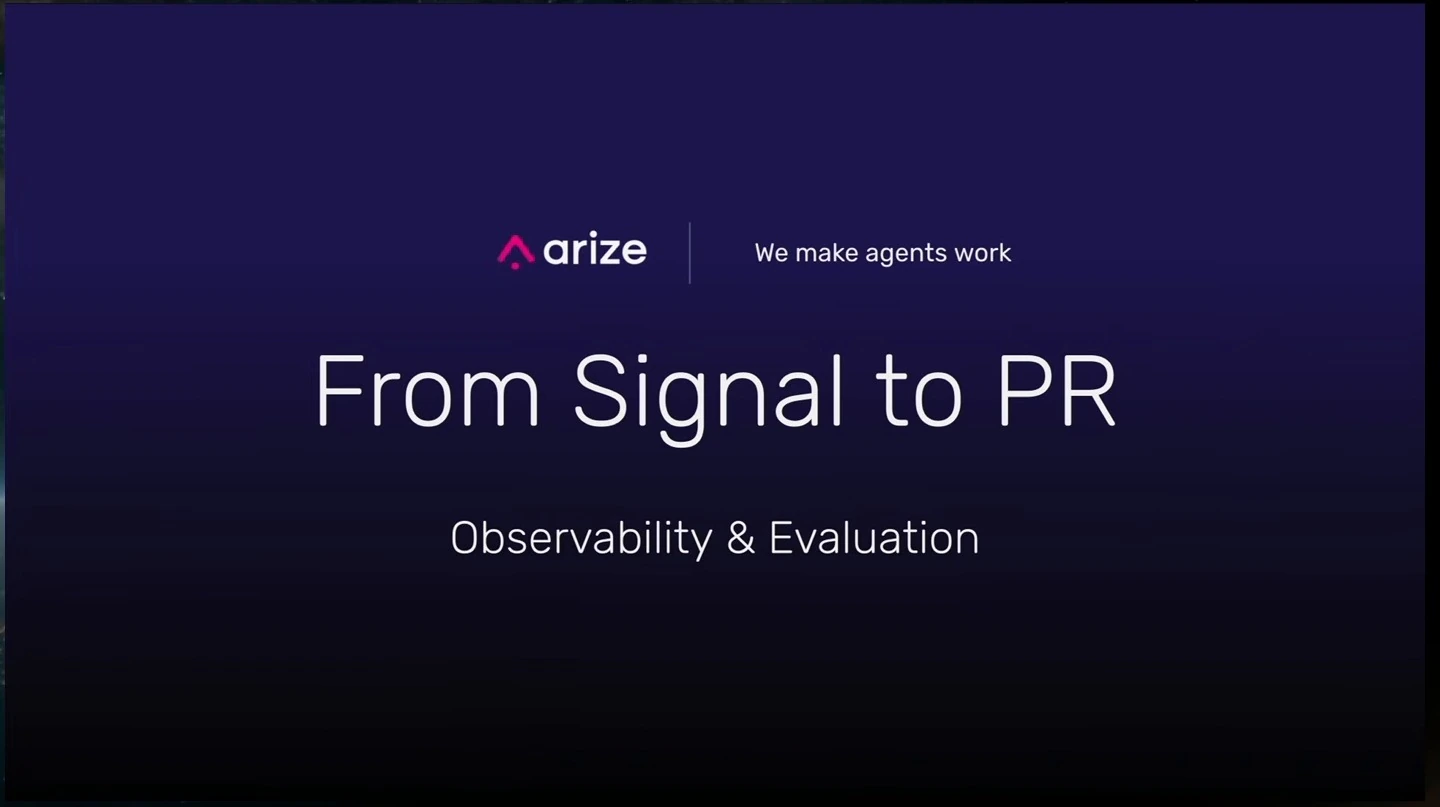 arize

We make agents work

From Signal to PR

Observability & Evaluation